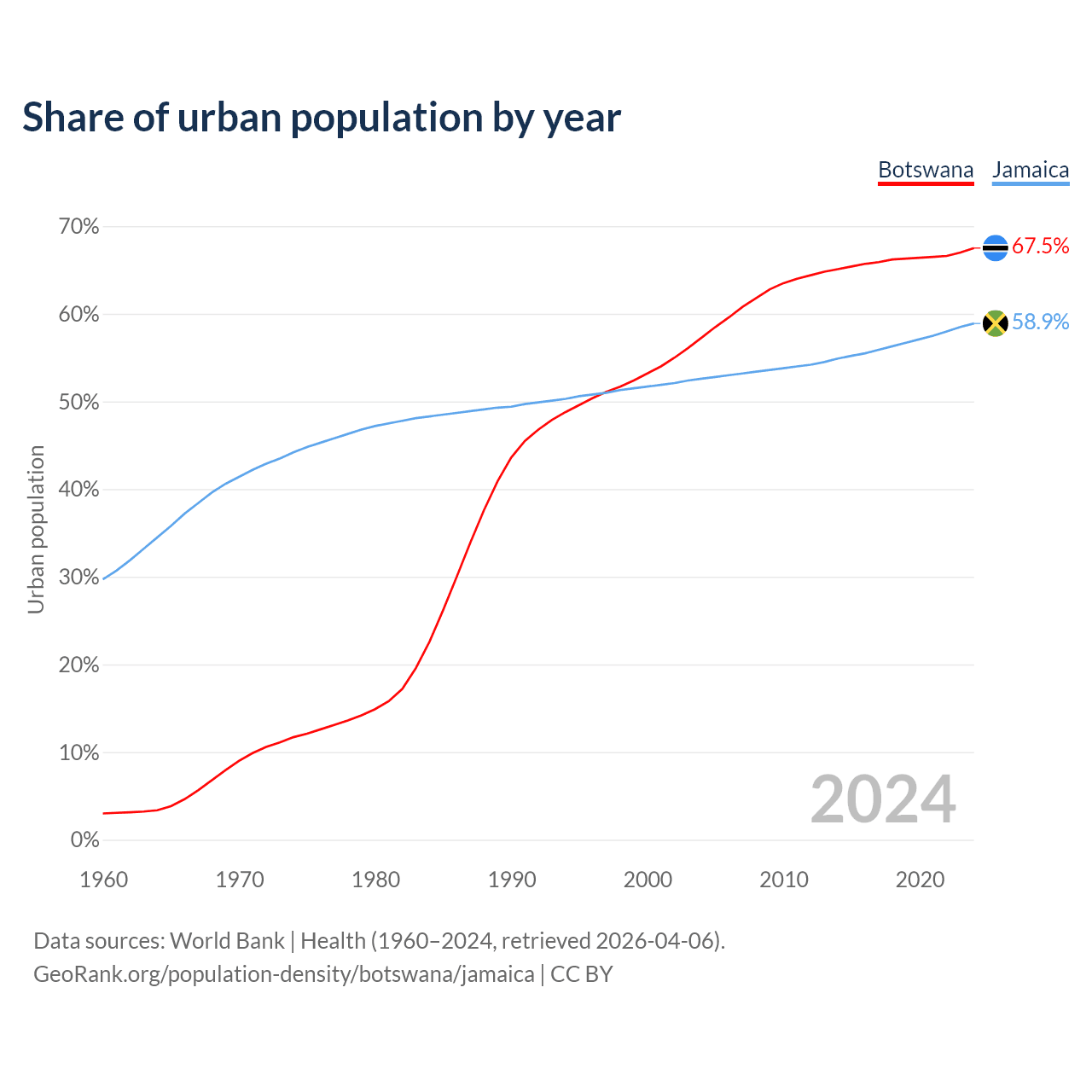 Share of urban population by year

Botswana Jamaica

70%
60%
50%
40%
30%
20%
10%
0%

Urban population

67.5%
58.9%

2024

1960 1970 1980 1990 2000 2010 2020

Data sources: World Bank | Health (1960–2024, retrieved 2026-04-06).
GeoRank.org/population-density/botswana/jamaica | CC BY